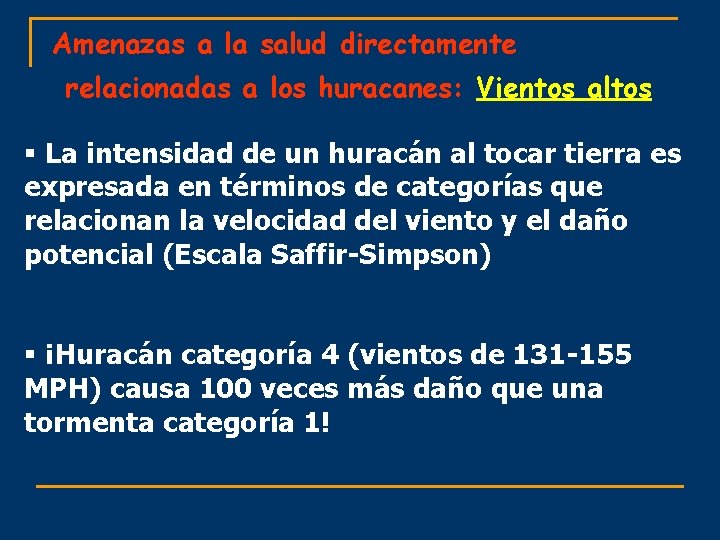 Amenazas a la salud directamente relacionadas a los huracanes: Vientos altos

▪ La intensidad de un huracán al tocar tierra es expresada en términos de categorías que relacionan la velocidad del viento y el daño potencial (Escala Saffir-Simpson)

▪ ¡Huracán categoría 4 (vientos de 131-155 MPH) causa 100 veces más daño que una tormenta categoría 1!